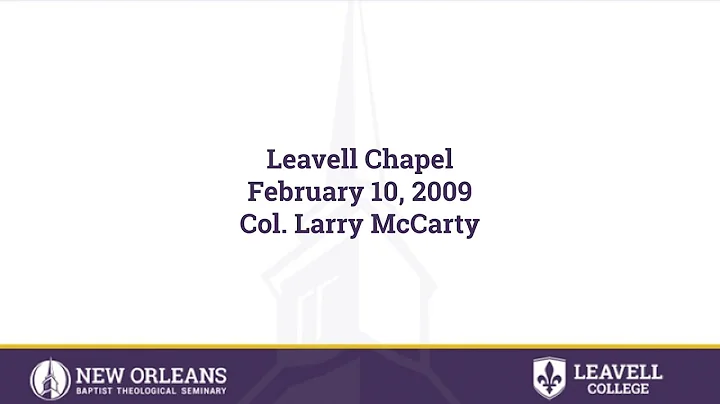 Leavell Chapel
February 10, 2009
Col. Larry McCarty

NEW ORLEANS
BAPTIST THEOLOGICAL SEMINARY

LEAVELL
COLLEGE